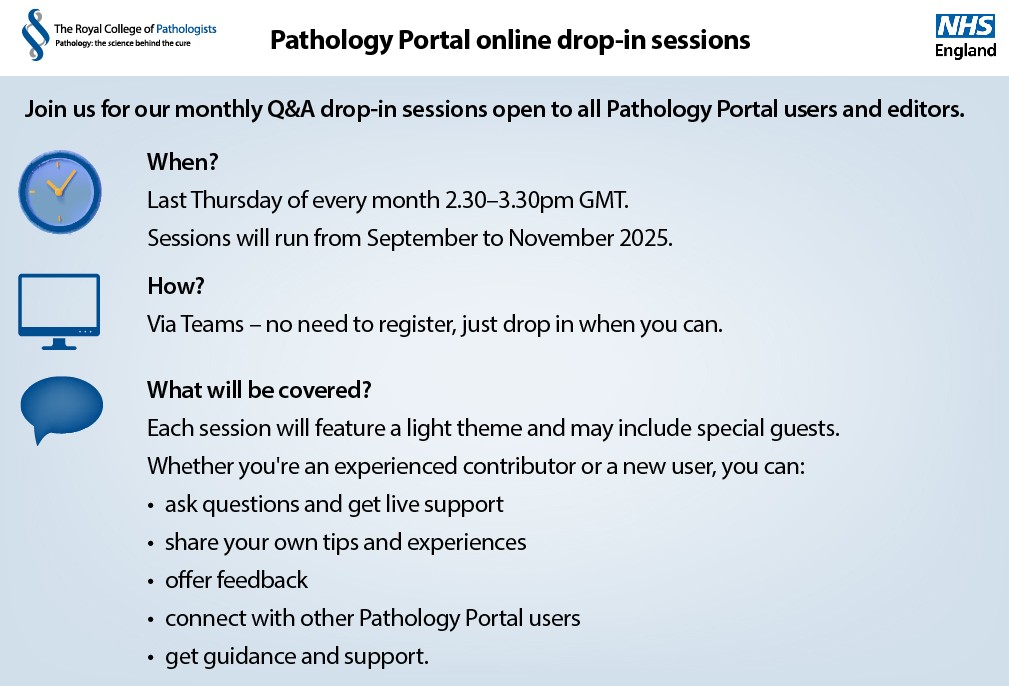 The Royal College of Pathologists
Pathology: the science behind the cure

Pathology Portal online drop-in sessions

NHS
England

Join us for our monthly Q&A drop-in sessions open to all Pathology Portal users and editors.

When?
Last Thursday of every month 2.30–3.30pm GMT.
Sessions will run from September to November 2025.

How?
Via Teams – no need to register, just drop in when you can.

What will be covered?
Each session will feature a light theme and may include special guests.
Whether you're an experienced contributor or a new user, you can:
• ask questions and get live support
• share your own tips and experiences
• offer feedback
• connect with other Pathology Portal users
• get guidance and support.